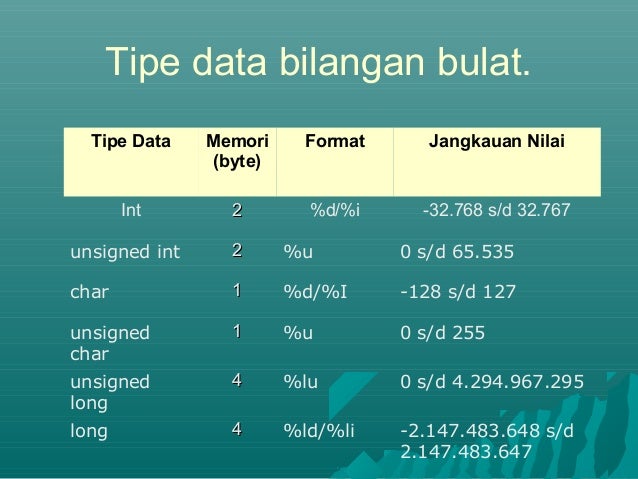 Tipe data bilangan bulat.

| Tipe Data | Memori (byte) | Format | Jangkauan Nilai |
|---|---|---|---|
| Int | 2 | %d/%i | -32.768 s/d 32.767 |
| unsigned int | 2 | %u | 0 s/d 65.535 |
| char | 1 | %d/%I | -128 s/d 127 |
| unsigned char | 1 | %u | 0 s/d 255 |
| unsigned long | 4 | %lu | 0 s/d 4.294.967.295 |
| long | 4 | %ld/%li | -2.147.483.648 s/d 2.147.483.647 |